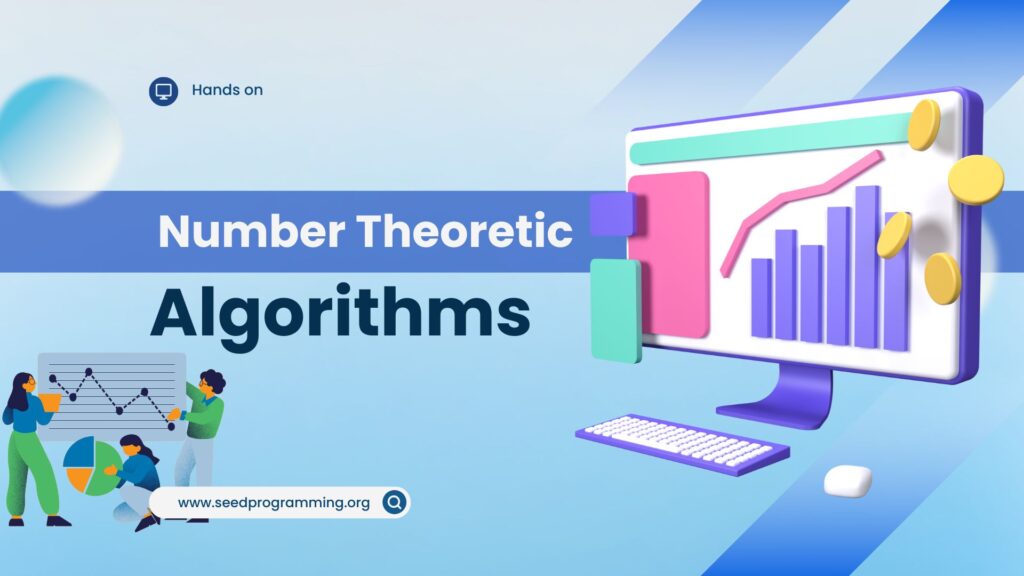 Hands on

Number Theoretic

Algorithms

www.seedprogramming.org